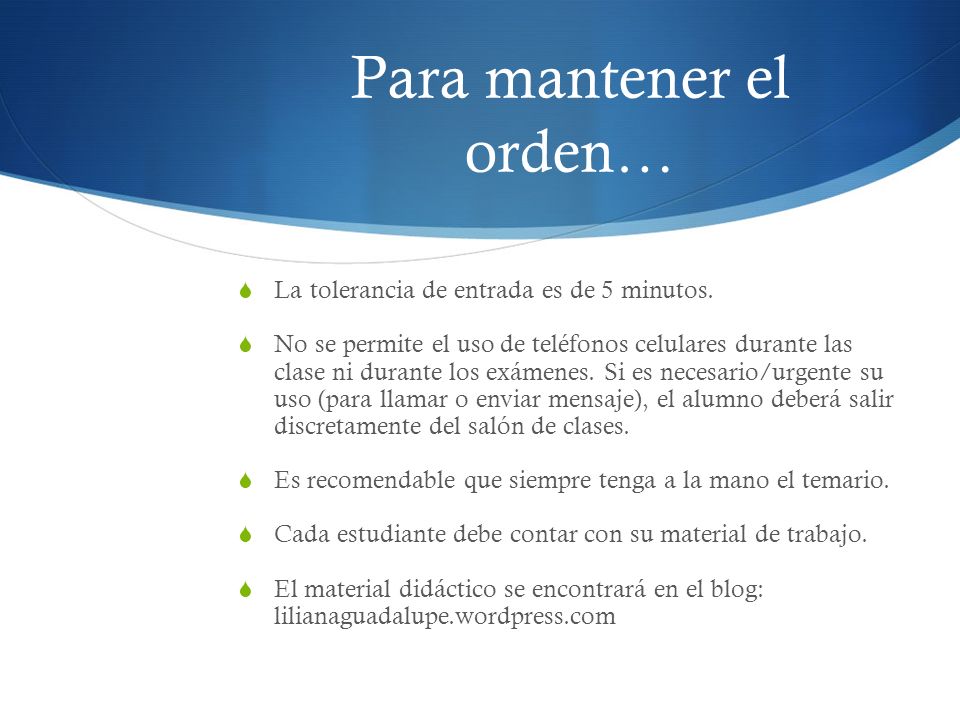 Para mantener el orden…

La tolerancia de entrada es de 5 minutos.

No se permite el uso de teléfonos celulares durante las clase ni durante los exámenes. Si es necesario/urgente su uso (para llamar o enviar mensaje), el alumno deberá salir discretamente del salón de clases.

Es recomendable que siempre tenga a la mano el temario.

Cada estudiante debe contar con su material de trabajo.

El material didáctico se encontrará en el blog: lilianaguadalupe.wordpress.com